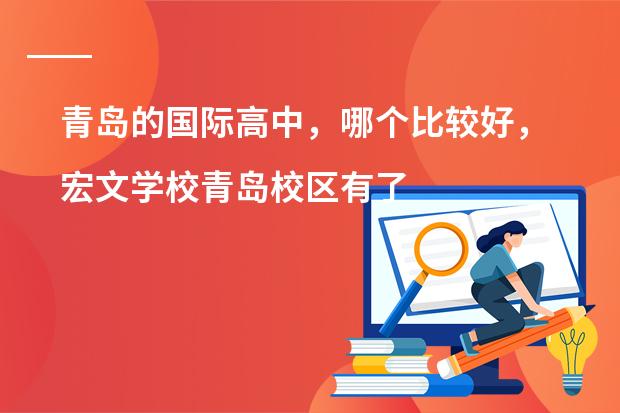 青岛的国际高中，哪个比较好，宏文学校青岛校区有了